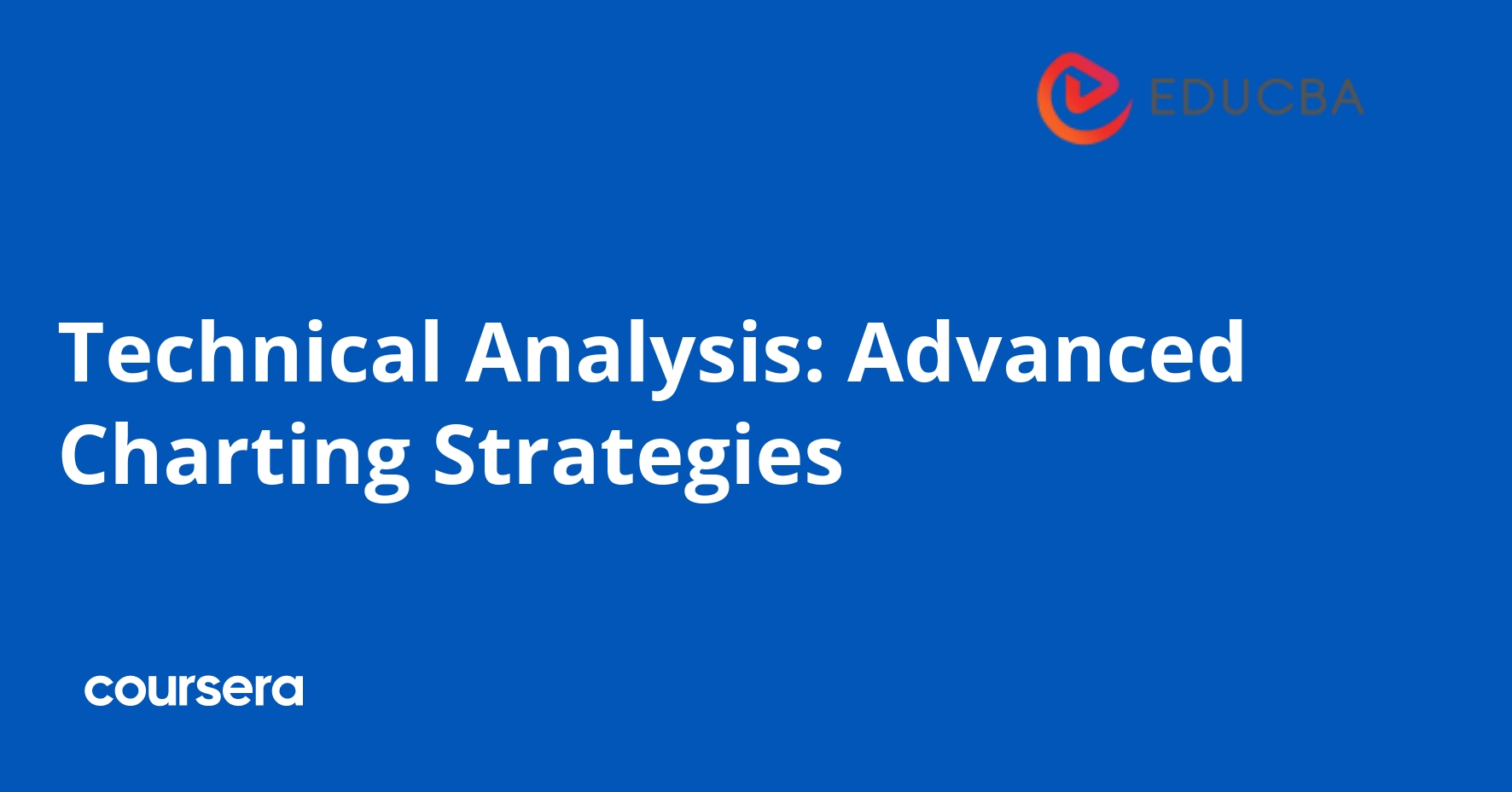 EDUCBA

Technical Analysis: Advanced Charting Strategies

coursera